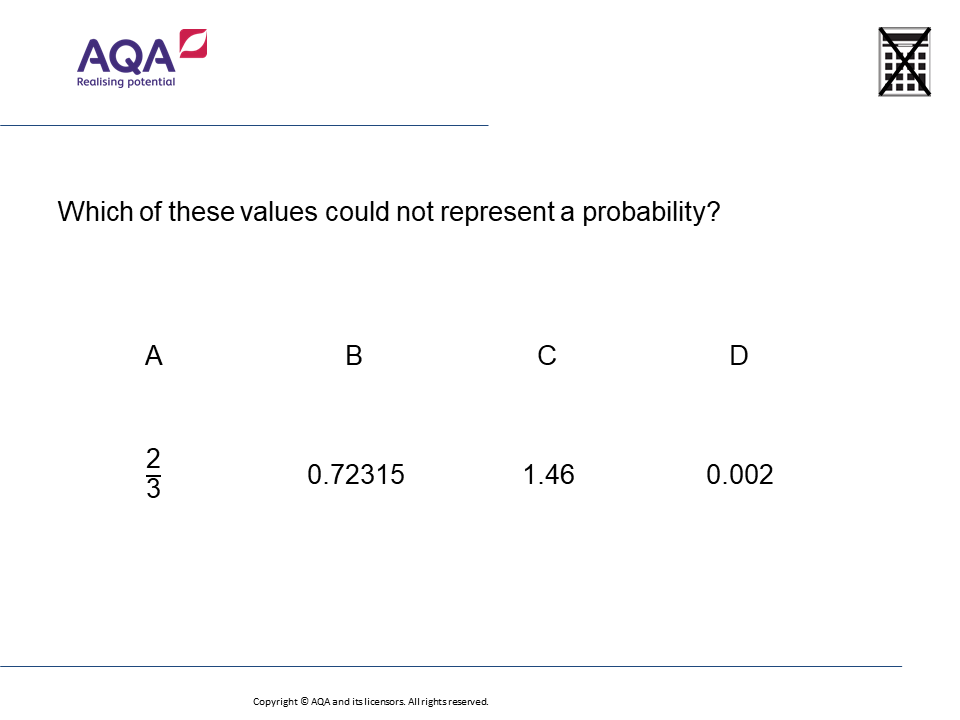 AQA
Realising potential

Which of these values could not represent a probability?

| A | B | C | D |
|---|---|---|---|
| $\frac{2}{3}$ | 0.72315 | 1.46 | 0.002 |

Copyright © AQA and its licensors. All rights reserved.